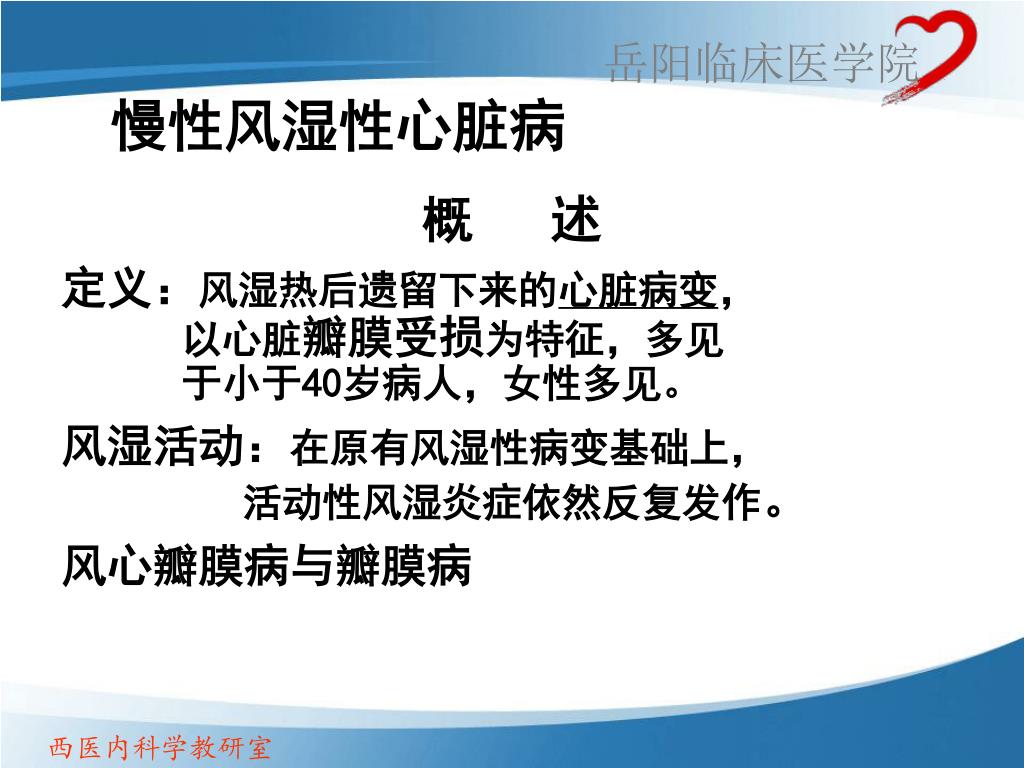 岳阳临床医学院

慢性风湿性心脏病

概　述

定义：风湿热后遗留下来的心脏病变，以心脏瓣膜受损为特征，多见于小于40岁病人，女性多见。

风湿活动：在原有风湿性病变基础上，活动性风湿炎症依然反复发作。

风心瓣膜病与瓣膜病

西医内科学教研室